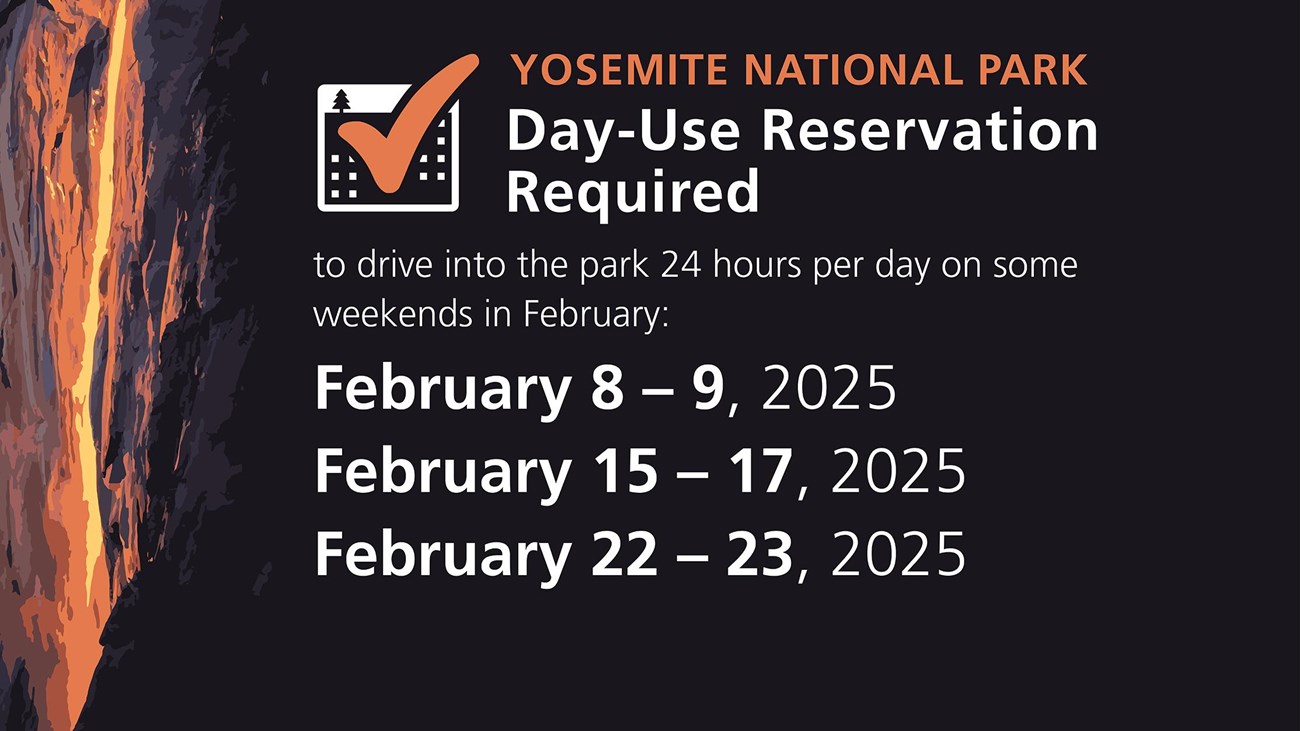 YOSEMITE NATIONAL PARK
Day-Use Reservation Required

to drive into the park 24 hours per day on some weekends in February:

February 8 – 9, 2025
February 15 – 17, 2025
February 22 – 23, 2025